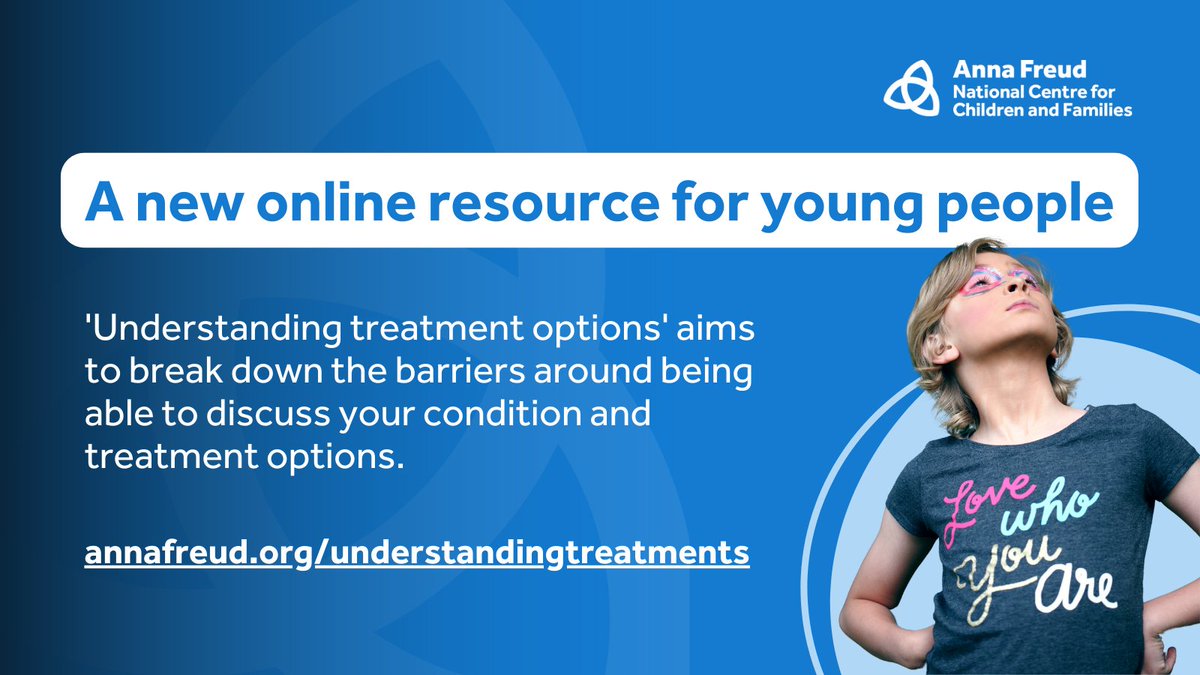 Anna Freud
National Centre for Children and Families

A new online resource for young people

'Understanding treatment options' aims to break down the barriers around being able to discuss your condition and treatment options.

annafreud.org/understandingtreatments

Love who you Are